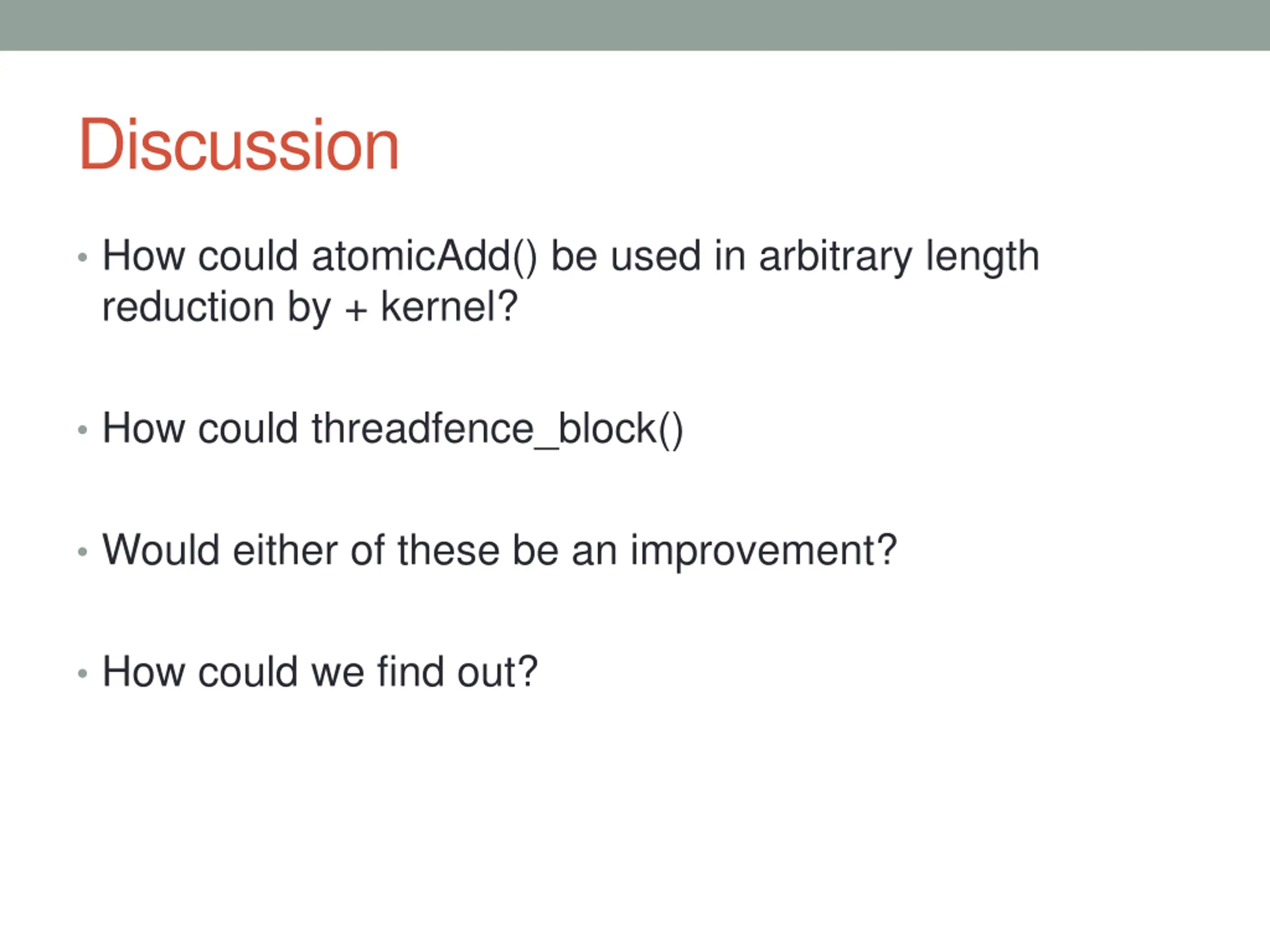 Discussion

• How could atomicAdd() be used in arbitrary length reduction by + kernel?

• How could threadfence_block()

• Would either of these be an improvement?

• How could we find out?